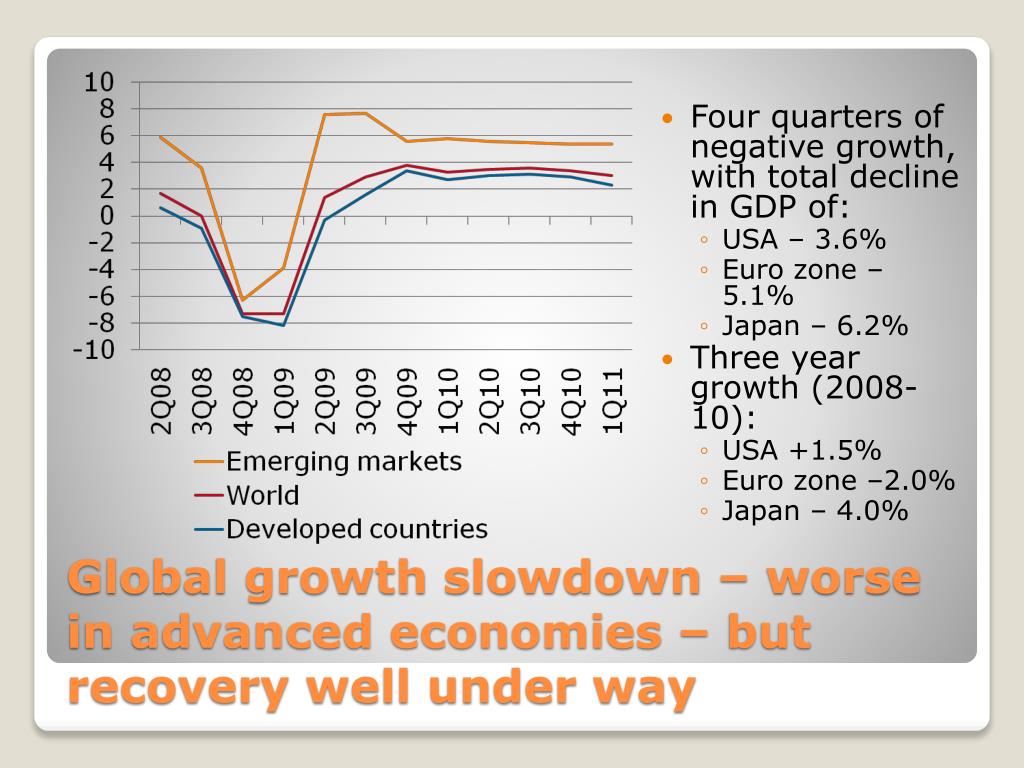 10
8
6
4
2
0
-2
-4
-6
-8
-10

2Q08 3Q08 4Q08 1Q09 2Q09 3Q09 4Q09 1Q10 2Q10 3Q10 4Q10 1Q11

Emerging markets
World
Developed countries

• Four quarters of negative growth, with total decline in GDP of:
◦ USA – 3.6%
◦ Euro zone – 5.1%
◦ Japan – 6.2%
• Three year growth (2008-10):
◦ USA +1.5%
◦ Euro zone –2.0%
◦ Japan – 4.0%

Global growth slowdown – worse in advanced economies – but recovery well under way